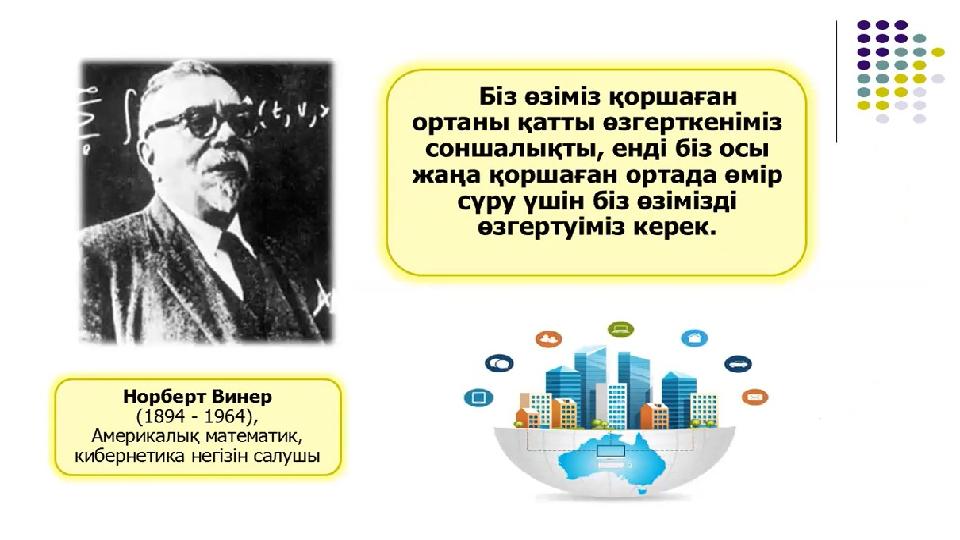 Біз өзіміз қоршаған ортаны қатты өзгерткеніміз соншалықты, енді біз осы жаңа қоршаған ортада өмір сүру үшін біз өзімізді өзгертуіміз керек.

Норберт Винер
(1894 - 1964),
Америкалық математик,
кибернетика негізін салушы